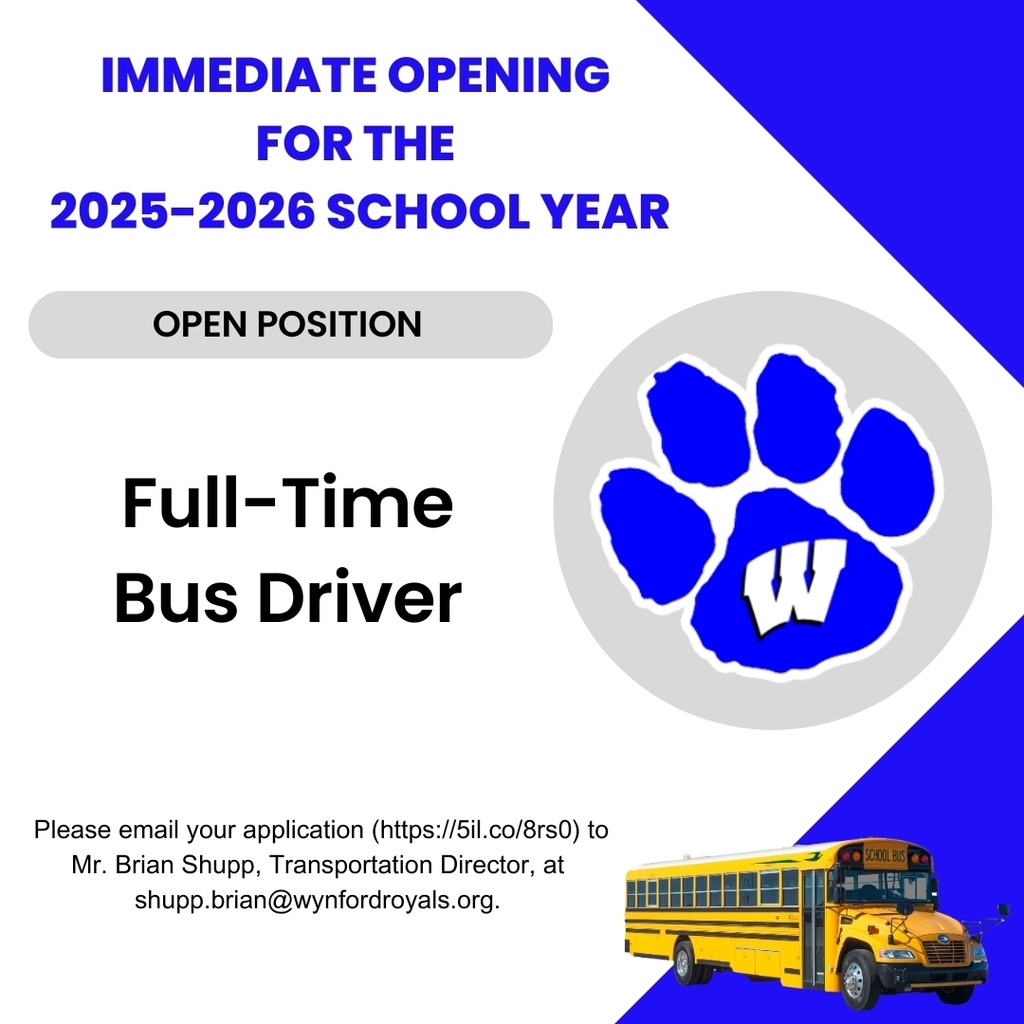 IMMEDIATE OPENING
FOR THE
2025-2026 SCHOOL YEAR

OPEN POSITION

Full-Time
Bus Driver

W

Please email your application (https://5il.co/8rs0) to Mr. Brian Shupp, Transportation Director, at shupp.brian@wynfordroyals.org.

SCHOOL BUS